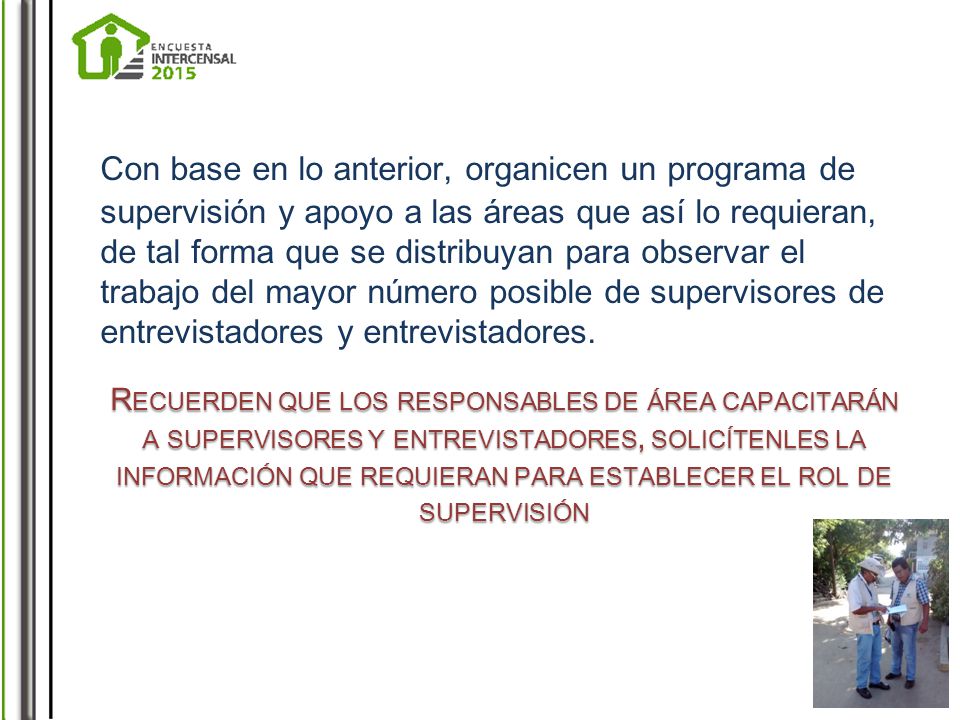 ENCUESTA INTERCENSAL 2015

Con base en lo anterior, organicen un programa de supervisión y apoyo a las áreas que así lo requieran, de tal forma que se distribuyan para observar el trabajo del mayor número posible de supervisores de entrevistadores y entrevistadores.

RECUERDEN QUE LOS RESPONSABLES DE ÁREA CAPACITARÁN A SUPERVISORES Y ENTREVISTADORES, SOLICÍTENLES LA INFORMACIÓN QUE REQUIERAN PARA ESTABLECER EL ROL DE SUPERVISIÓN